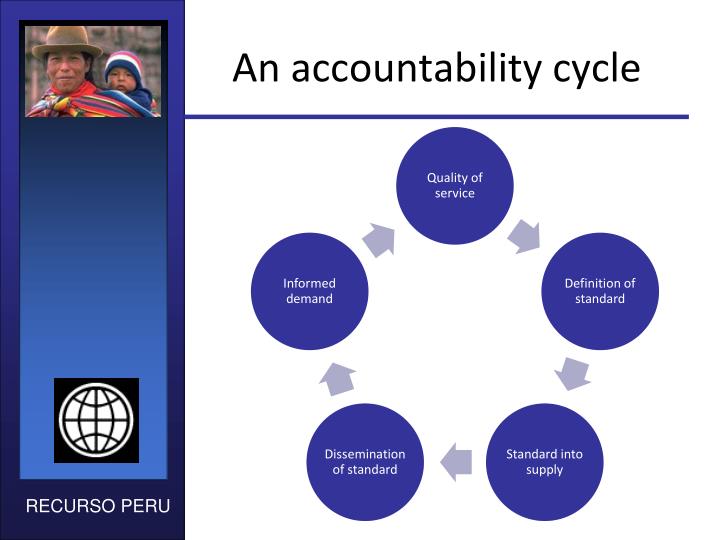 An accountability cycle

Quality of service

Definition of standard

Standard into supply

Dissemination of standard

Informed demand

RECURSO PERU